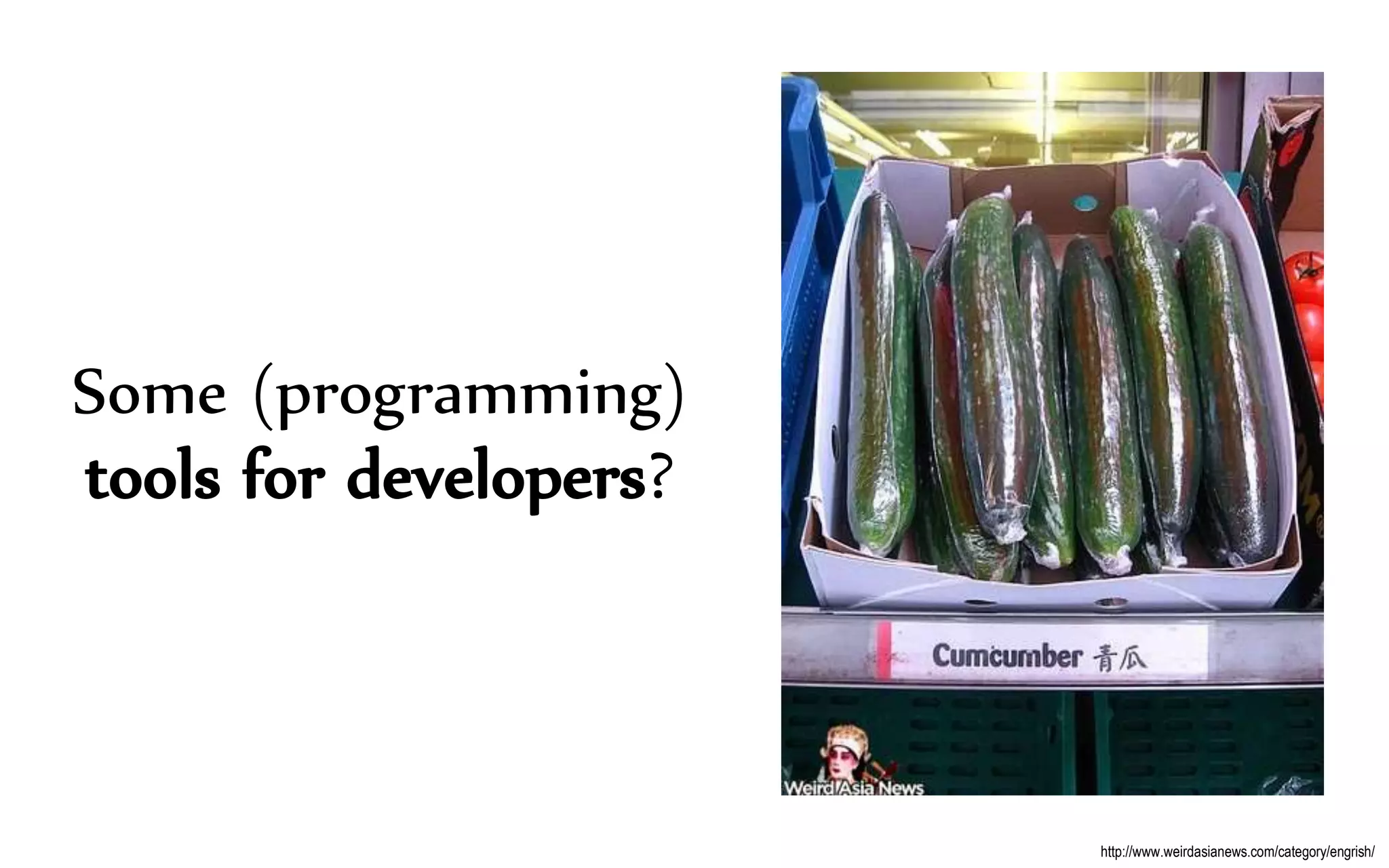 Some (programming) tools for developers?

Cumcumber 青瓜

Weird Asia News

http://www.weirdasianews.com/category/engrish/